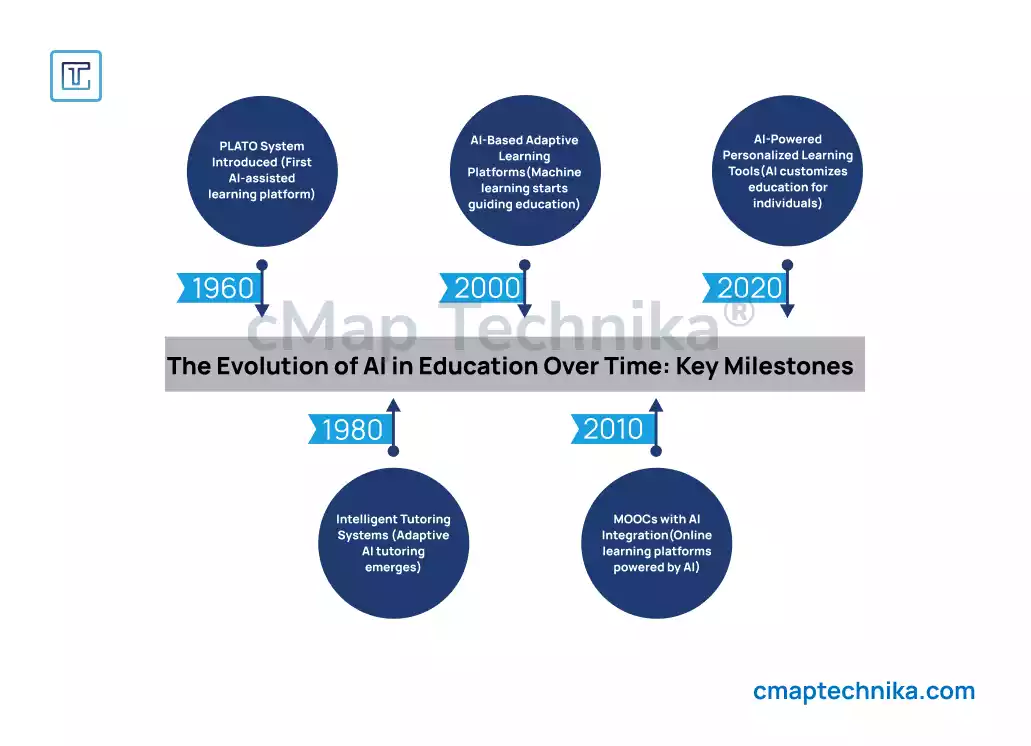 PLATO System Introduced (First AI-assisted learning platform)

AI-Based Adaptive Learning Platforms(Machine learning starts guiding education)

AI-Powered Personalized Learning Tools(AI customizes education for individuals)

1960

2000

2020

cMap Technika®

The Evolution of AI in Education Over Time: Key Milestones

1980

2010

Intelligent Tutoring Systems (Adaptive AI tutoring emerges)

MOOCs with AI Integration(Online learning platforms powered by AI)

cmaptechnika.com